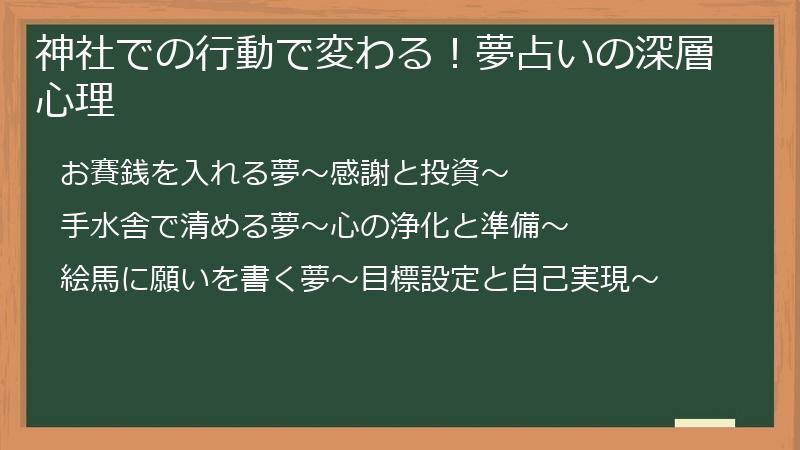 神社での行動で変わる！夢占いの深層心理

お賽銭を入れる夢～感謝と投資～

手水舎で清める夢～心の浄化と準備～

絵馬に願いを書く夢～目標設定と自己実現～